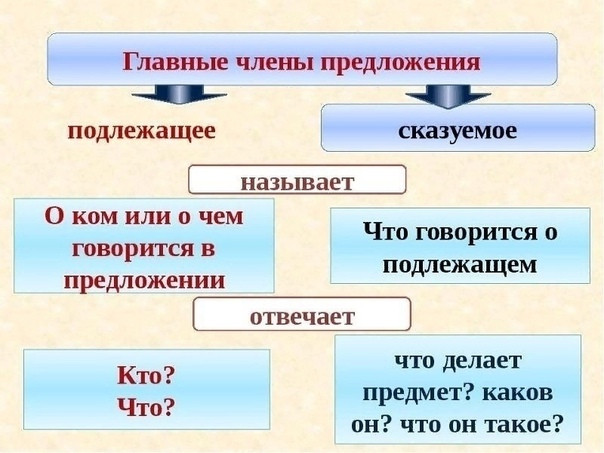 Главные члены предложения

подлежащее

сказуемое

называет

О ком или о чем говорится в предложении

Что говорится о подлежащем

отвечает

Кто?
Что?

что делает предмет? каков он? что он такое?